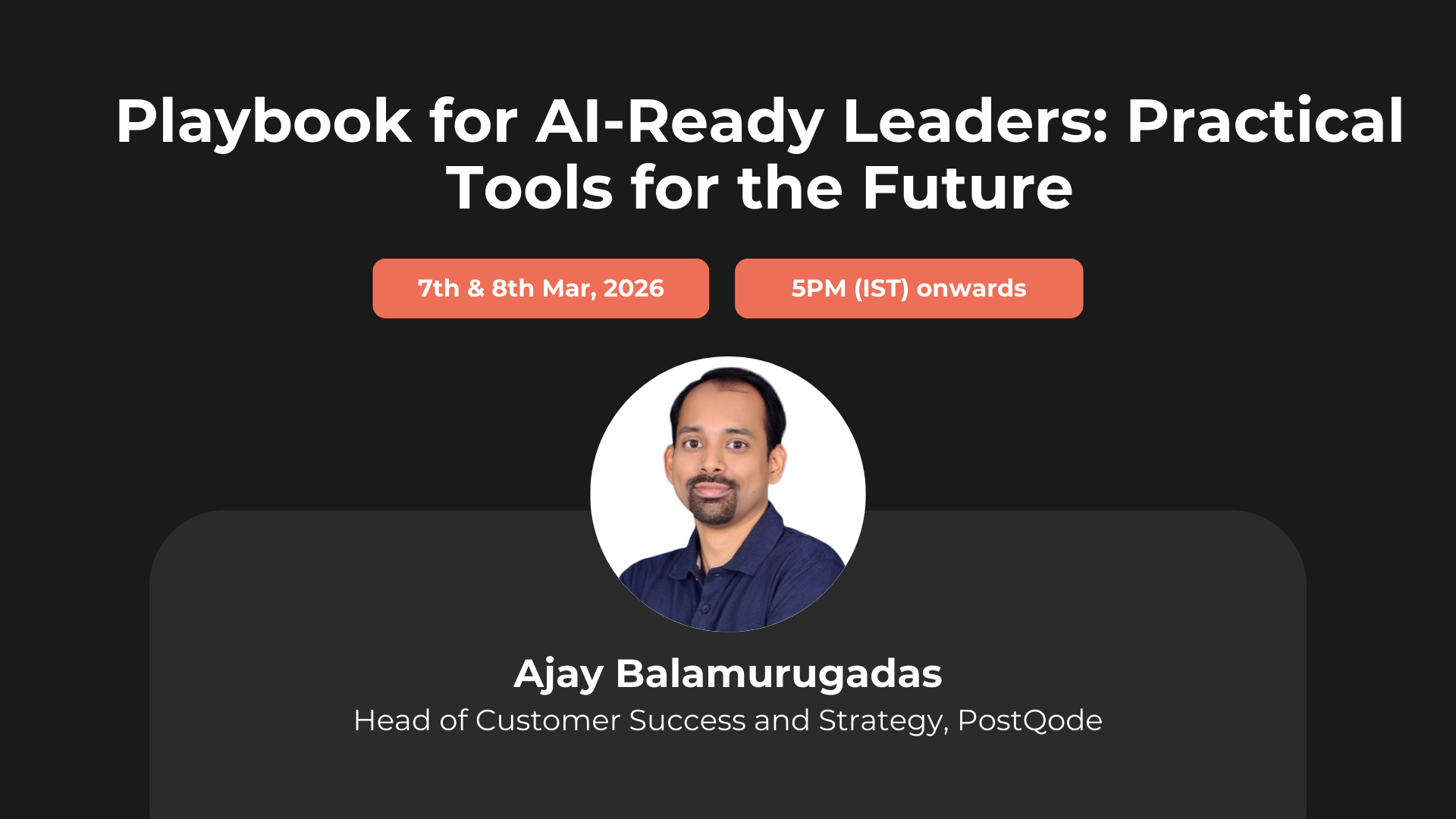 Playbook for AI-Ready Leaders: Practical Tools for the Future

7th & 8th Mar, 2026

5PM (IST) onwards

Ajay Balamurugadas

Head of Customer Success and Strategy, PostQode